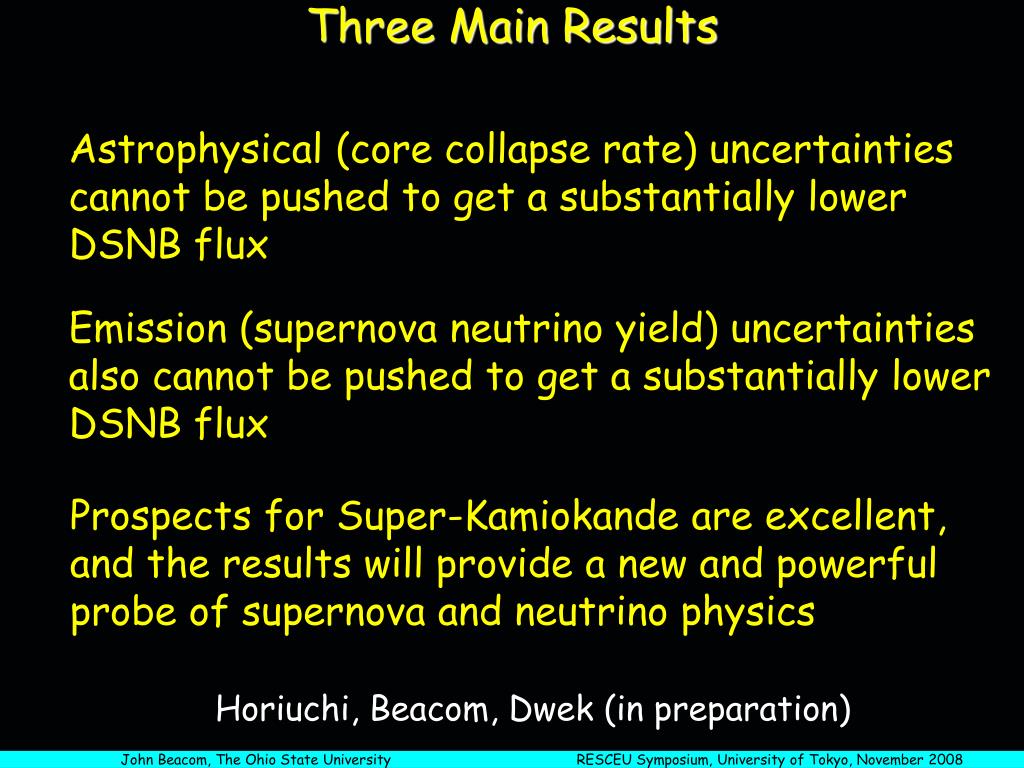 Three Main Results

Astrophysical (core collapse rate) uncertainties cannot be pushed to get a substantially lower DSNB flux

Emission (supernova neutrino yield) uncertainties also cannot be pushed to get a substantially lower DSNB flux

Prospects for Super-Kamiokande are excellent, and the results will provide a new and powerful probe of supernova and neutrino physics

Horiuchi, Beacom, Dwek (in preparation)

John Beacom, The Ohio State University

RESCEU Symposium, University of Tokyo, November 2008